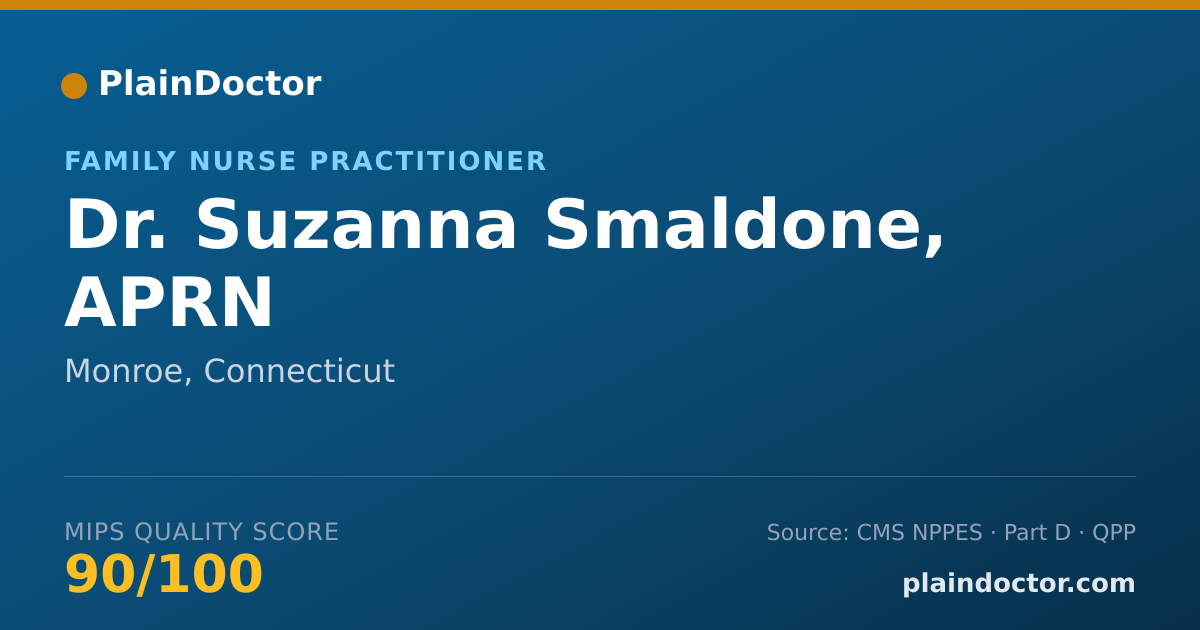 PlainDoctor

FAMILY NURSE PRACTITIONER

Dr. Suzanna Smaldone, APRN

Monroe, Connecticut

MIPS QUALITY SCORE

90/100

Source: CMS NPPES · Part D · QPP

plaindoctor.com